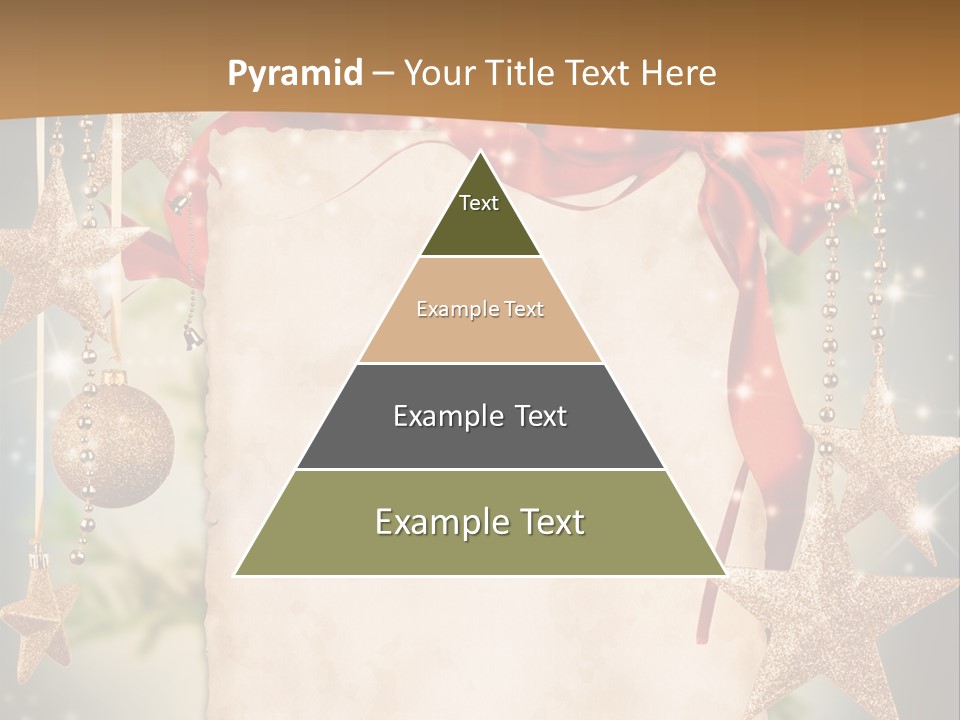 Pyramid – Your Title Text Here

Text

Example Text

Example Text

Example Text